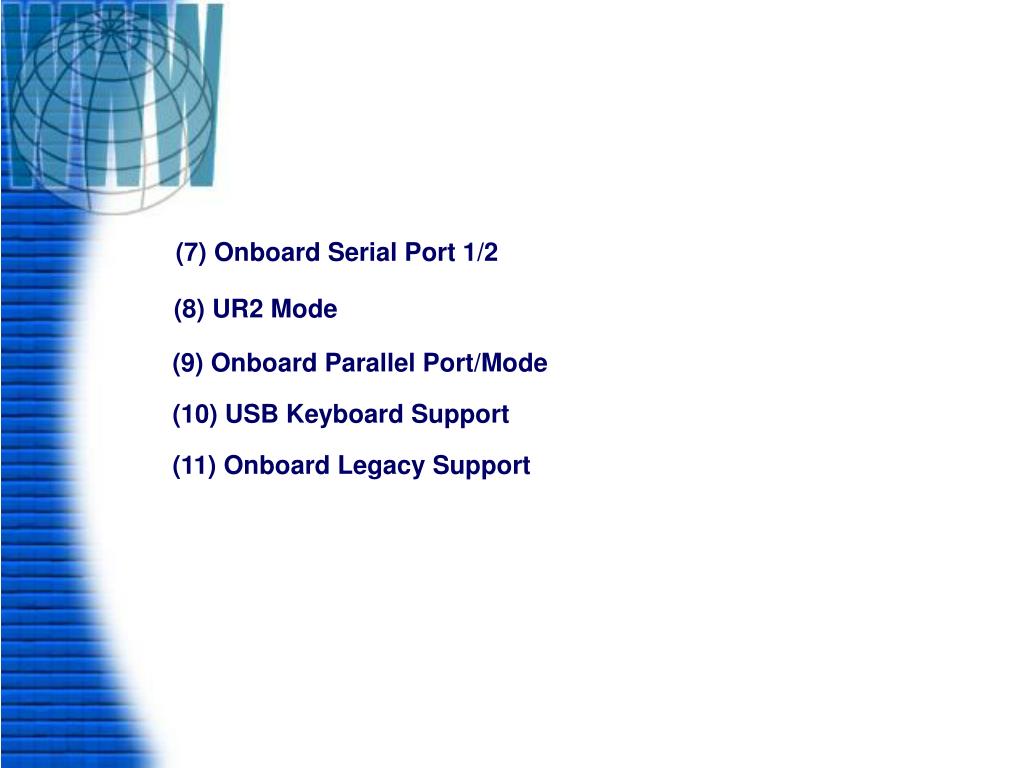 WWW

(7) Onboard Serial Port 1/2

(8) UR2 Mode

(9) Onboard Parallel Port/Mode

(10) USB Keyboard Support

(11) Onboard Legacy Support